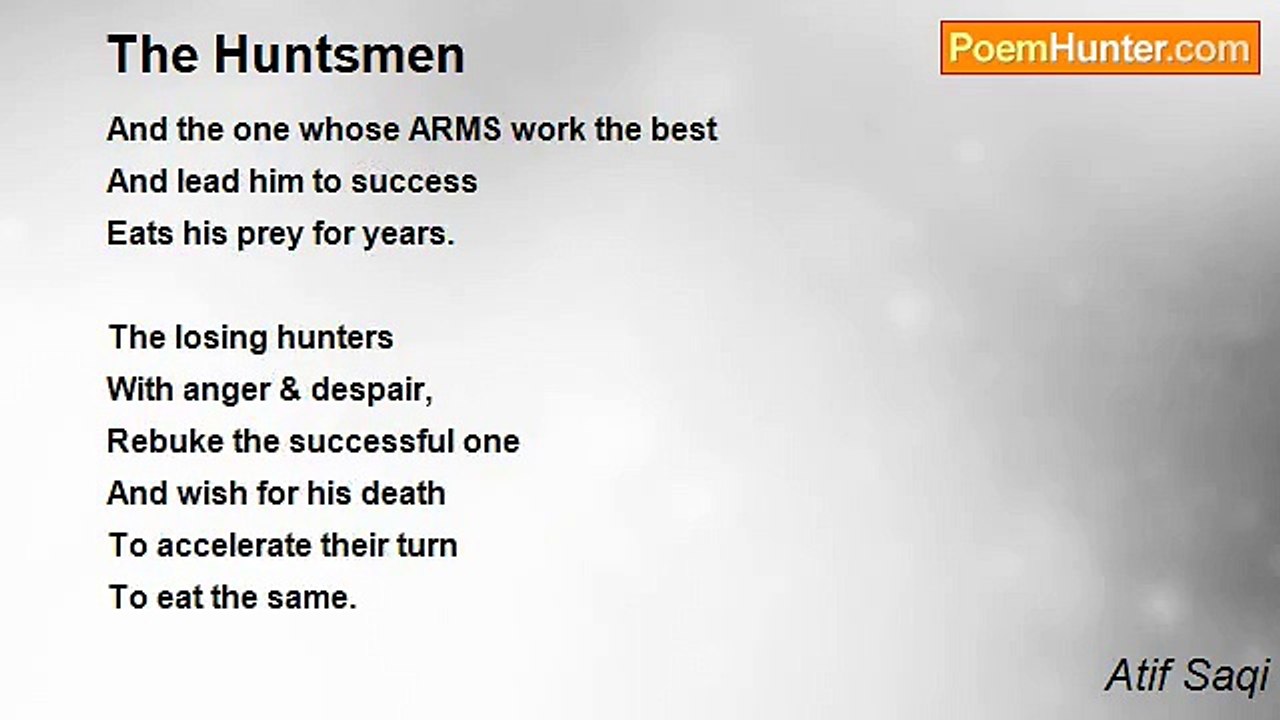 The Huntsmen

PoemHunter.com

And the one whose ARMS work the best
And lead him to success
Eats his prey for years.

The losing hunters
With anger & despair,
Rebuke the successful one
And wish for his death
To accelerate their turn
To eat the same.

Atif Saqi